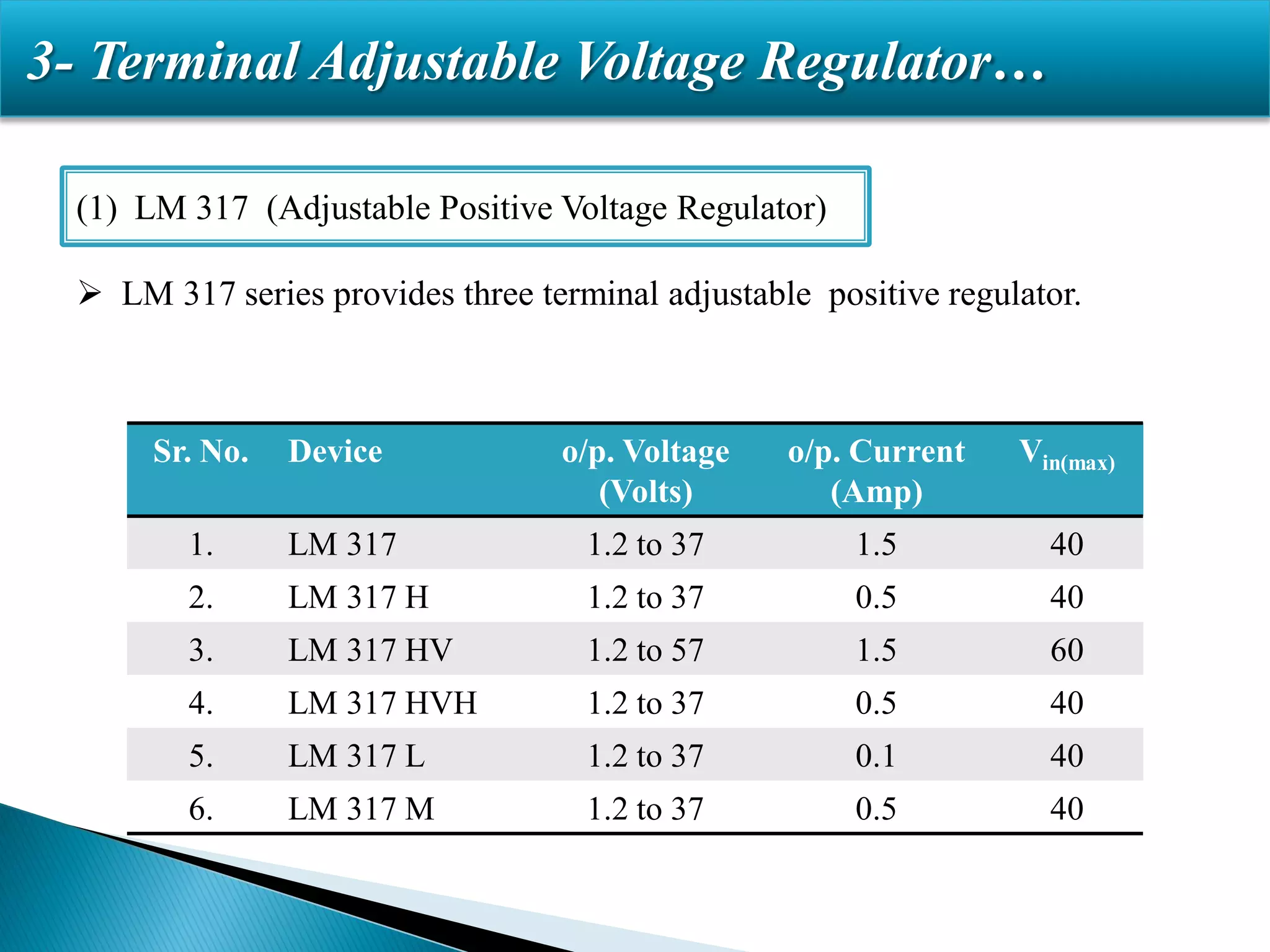 3- Terminal Adjustable Voltage Regulator…

(1) LM 317 (Adjustable Positive Voltage Regulator)

➢ LM 317 series provides three terminal adjustable positive regulator.

| Sr. No. | Device | o/p. Voltage (Volts) | o/p. Current (Amp) | $V_{in(max)}$ |
|---|---|---|---|---|
| 1. | LM 317 | 1.2 to 37 | 1.5 | 40 |
| 2. | LM 317 H | 1.2 to 37 | 0.5 | 40 |
| 3. | LM 317 HV | 1.2 to 57 | 1.5 | 60 |
| 4. | LM 317 HVH | 1.2 to 37 | 0.5 | 40 |
| 5. | LM 317 L | 1.2 to 37 | 0.1 | 40 |
| 6. | LM 317 M | 1.2 to 37 | 0.5 | 40 |